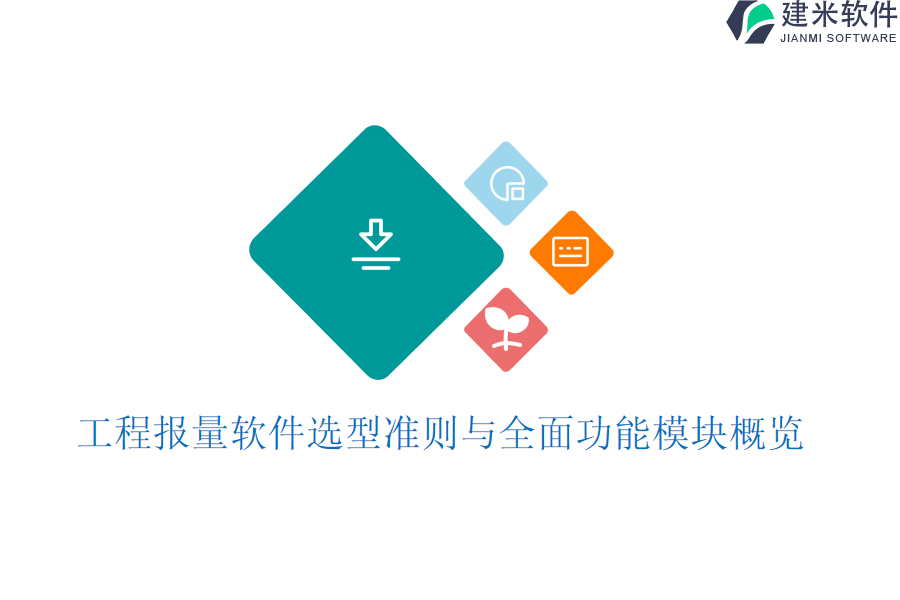 建米软件
JIANMI SOFTWARE

工程报量软件选型准则与全面功能模块概览